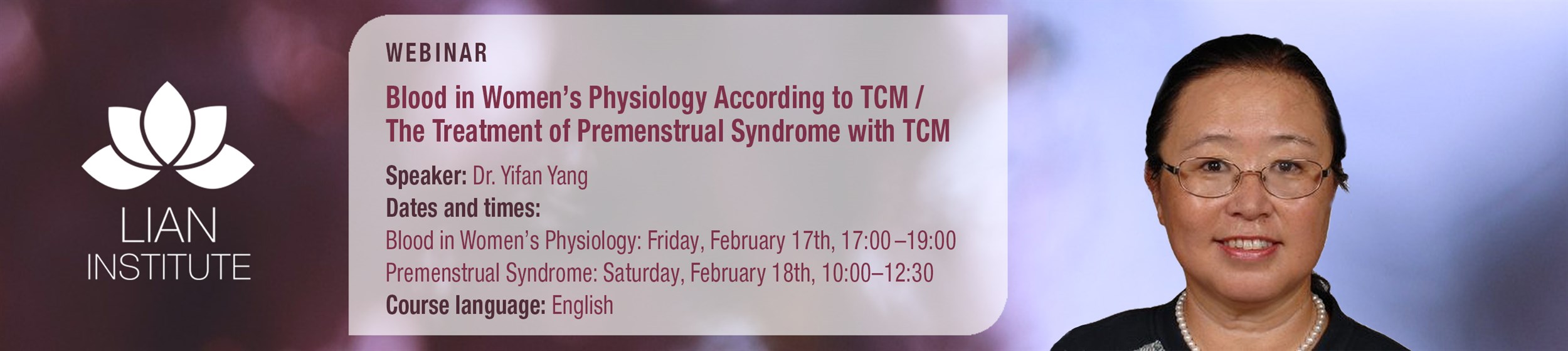 LIAN
INSTITUTE

WEBINAR

Blood in Women's Physiology According to TCM / The Treatment of Premenstrual Syndrome with TCM

Speaker: Dr. Yifan Yang
Dates and times:
Blood in Women's Physiology: Friday, February 17th, 17:00 –19:00
Premenstrual Syndrome: Saturday, February 18th, 10:00–12:30
Course language: English